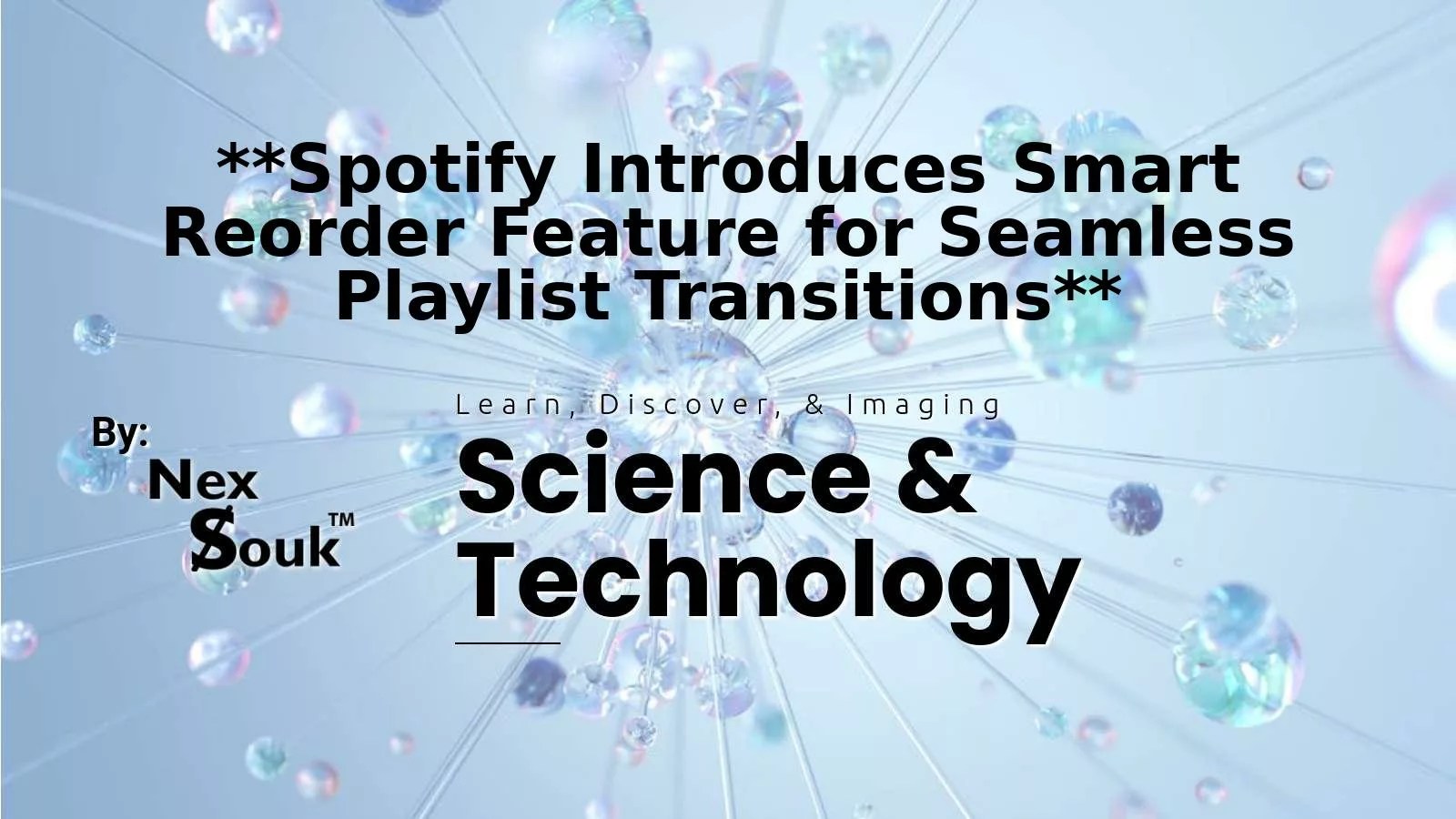 **Spotify Introduces Smart Reorder Feature for Seamless Playlist Transitions**

By:

Nex Souk™

Learn, Discover, & Imaging

Science & Technology